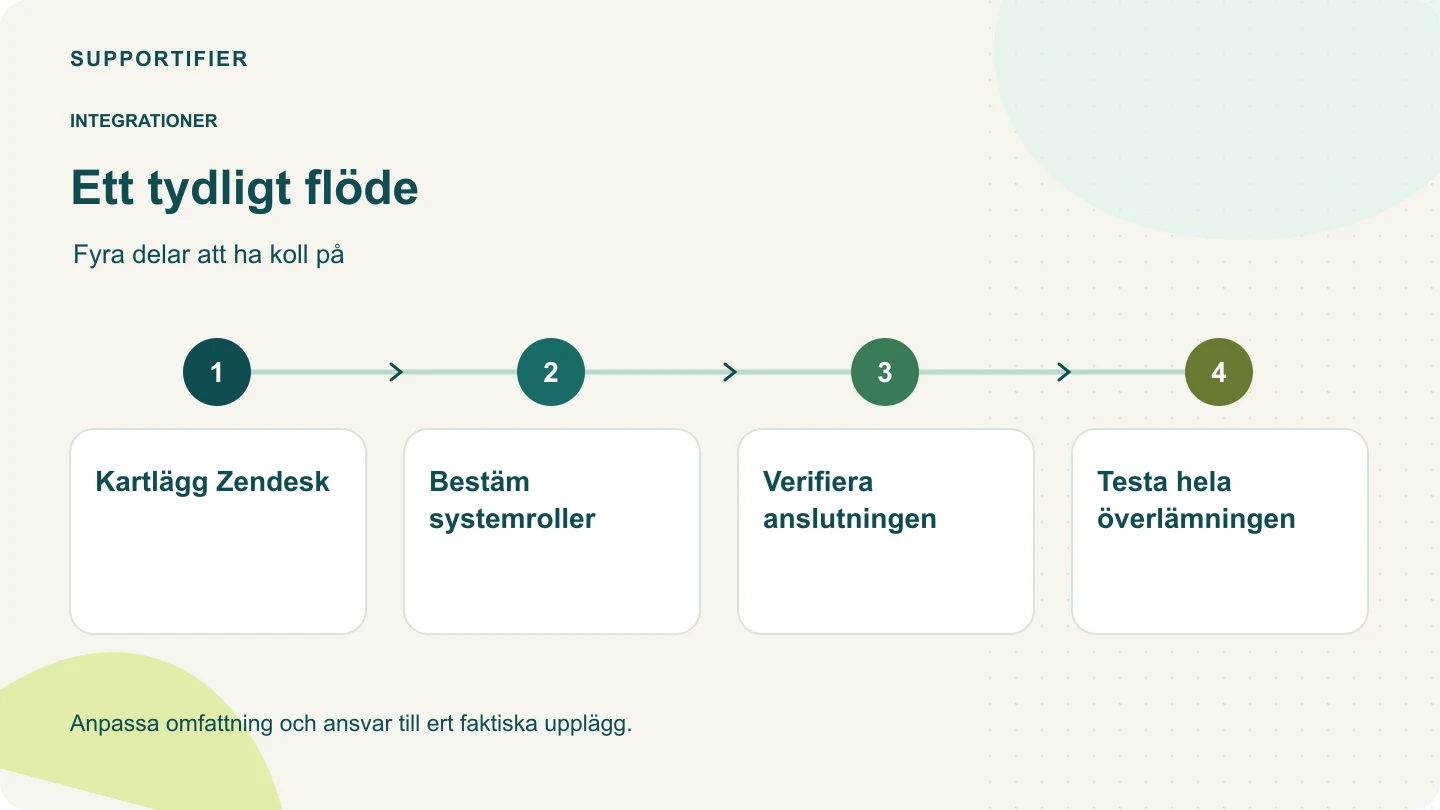 SUPPORTIFIER

INTEGRATIONER

Ett tydligt flöde

Fyra delar att ha koll på

1

Kartlägg Zendesk

2

Bestäm systemroller

3

Verifiera anslutningen

4

Testa hela överlämningen

Anpassa omfattning och ansvar till ert faktiska upplägg.